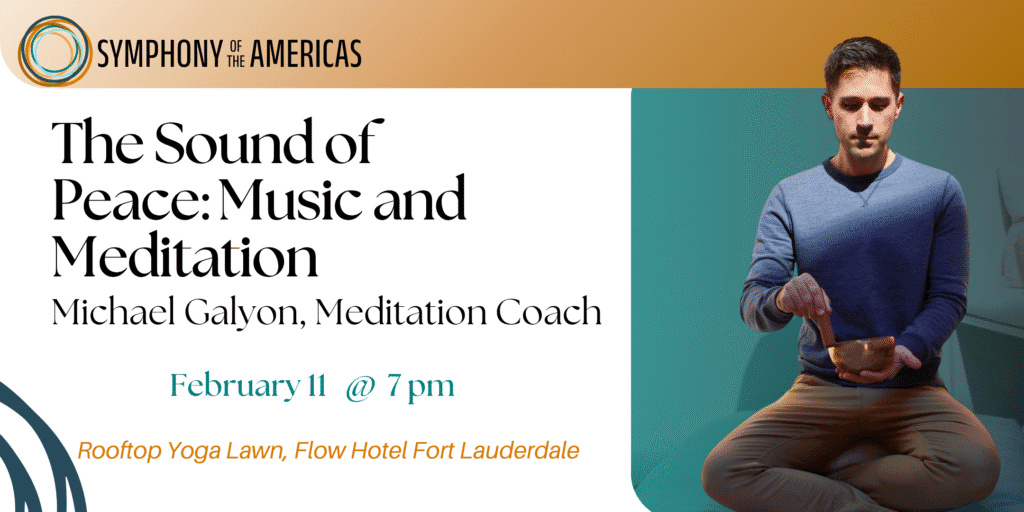 SYMPHONY OF THE AMERICAS

The Sound of Peace: Music and Meditation

Michael Galyon, Meditation Coach

February 11 @ 7 pm

Rooftop Yoga Lawn, Flow Hotel Fort Lauderdale